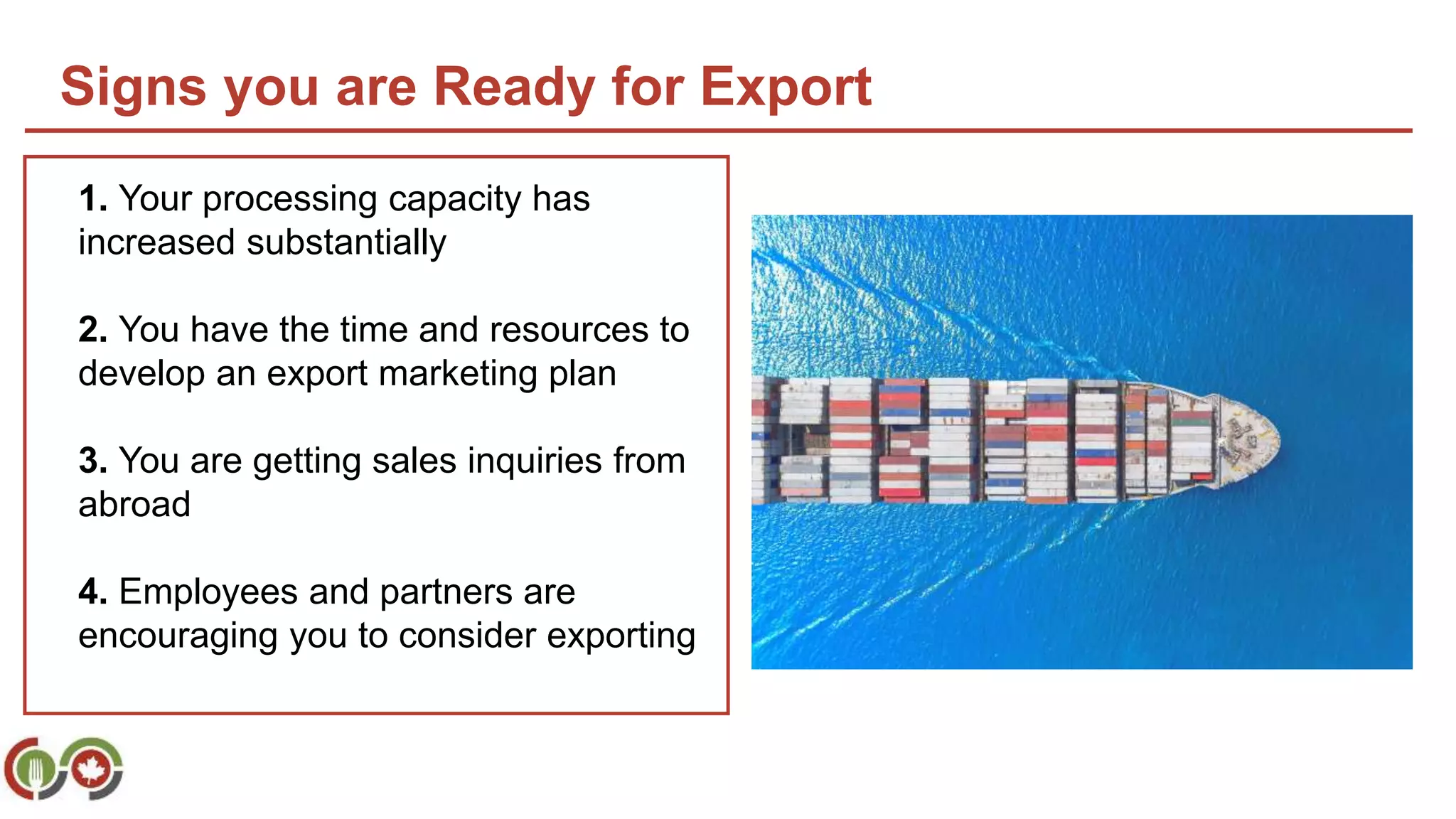 Signs you are Ready for Export

1. Your processing capacity has increased substantially

2. You have the time and resources to develop an export marketing plan

3. You are getting sales inquiries from abroad

4. Employees and partners are encouraging you to consider exporting